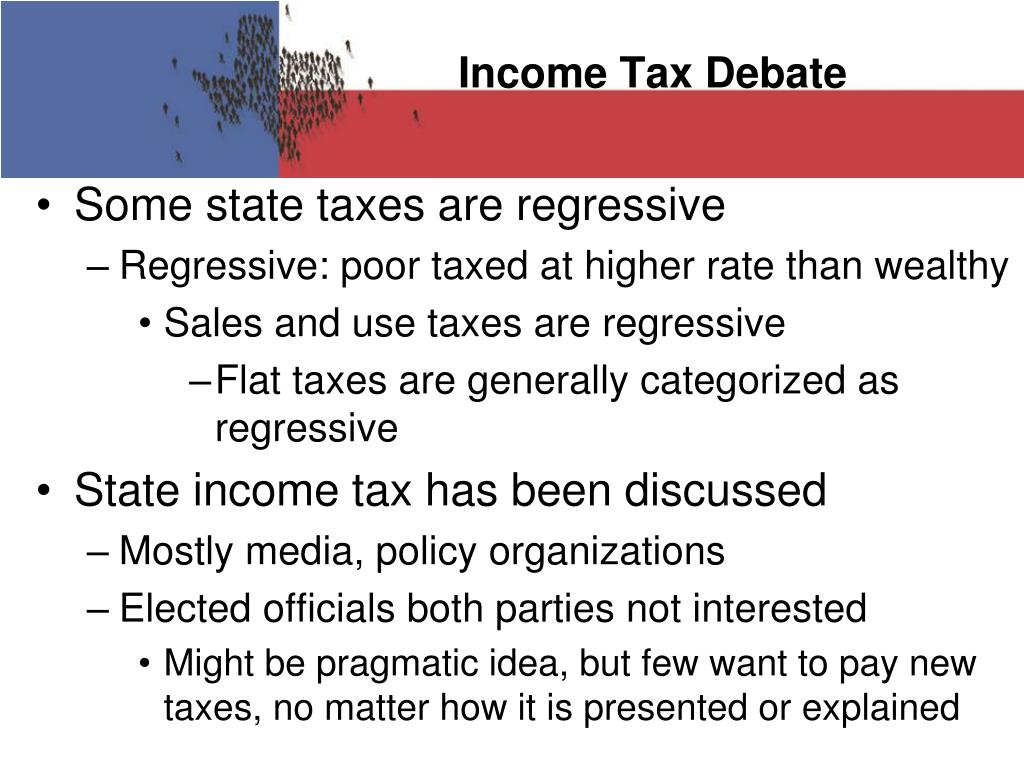 Income Tax Debate

• Some state taxes are regressive
– Regressive: poor taxed at higher rate than wealthy
• Sales and use taxes are regressive
– Flat taxes are generally categorized as regressive

• State income tax has been discussed
– Mostly media, policy organizations
– Elected officials both parties not interested
• Might be pragmatic idea, but few want to pay new taxes, no matter how it is presented or explained